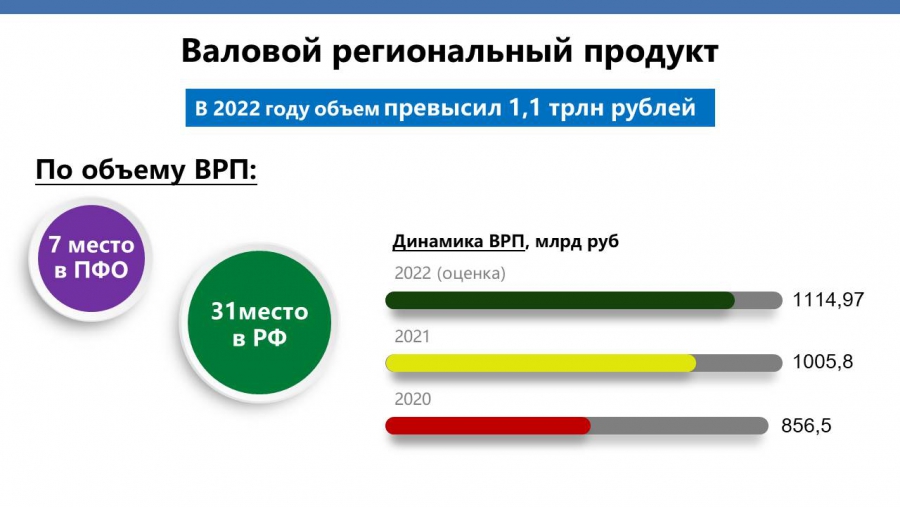 Валовой региональный продукт

В 2022 году объем превысил 1,1 трлн рублей

По объему ВРП:

7 место в ПФО

31место в РФ

Динамика ВРП, млрд руб

2022 (оценка)

1114,97

2021

1005,8

2020

856,5